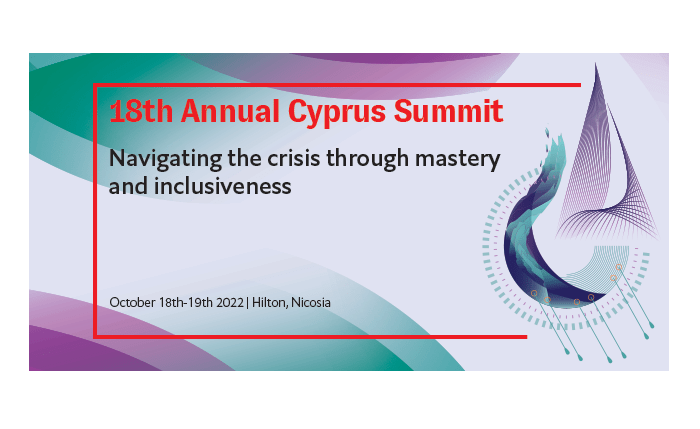 18th Annual Cyprus Summit

Navigating the crisis through mastery and inclusiveness

October 18th-19th 2022 | Hilton, Nicosia